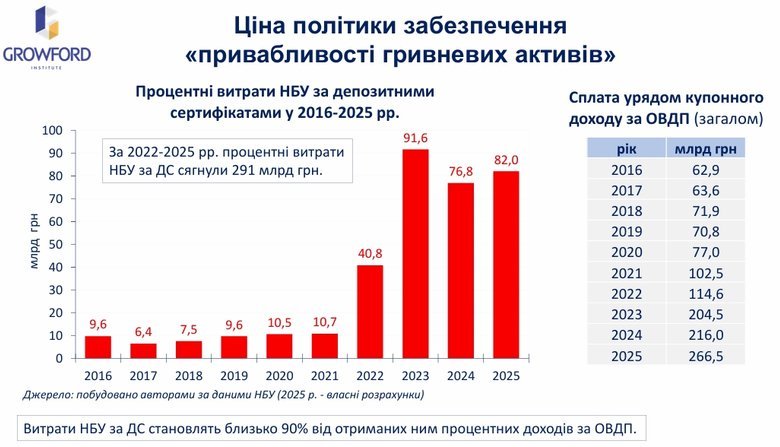 GROWFORD
INSTITUTE

Ціна політики забезпечення «привабливості гривневих активів»

Процентні витрати НБУ за депозитними сертифікатами у 2016-2025 рр.

За 2022-2025 рр. процентні витрати НБУ за ДС сягнули 291 млрд грн.

млрд грн

100
90
80
70
60
50
40
30
20
10
0

9,6
6,4
7,5
9,6
10,5
10,7
40,8
91,6
76,8
82,0

2016 2017 2018 2019 2020 2021 2022 2023 2024 2025

Джерело: побудовано авторами за даними НБУ (2025 р. - власні розрахунки)

Сплата урядом купонного доходу за ОВДП (загалом)

| рік | млрд грн |
|---|---|
| 2016 | 62,9 |
| 2017 | 63,6 |
| 2018 | 71,9 |
| 2019 | 70,8 |
| 2020 | 77,0 |
| 2021 | 102,5 |
| 2022 | 114,6 |
| 2023 | 204,5 |
| 2024 | 216,0 |
| 2025 | 266,5 |

Витрати НБУ за ДС становлять близько 90% від отриманих ним процентних доходів за ОВДП.